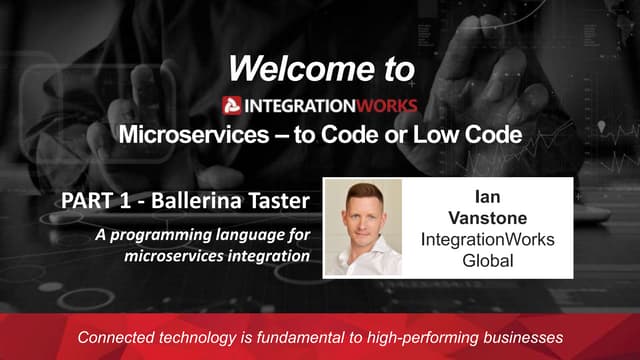 Welcome to

INTEGRATIONWORKS

Microservices – to Code or Low Code

PART 1 - Ballerina Taster

A programming language for microservices integration

Ian Vanstone
IntegrationWorks Global

Connected technology is fundamental to high-performing businesses